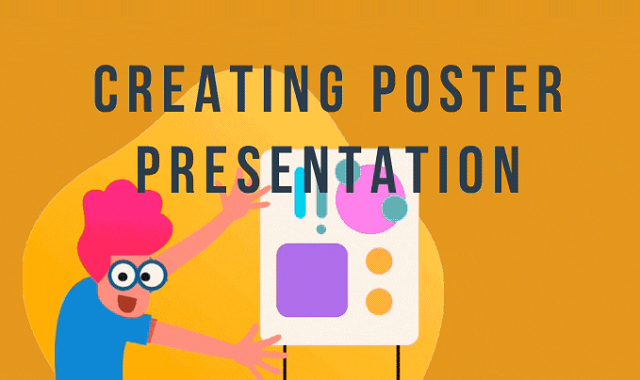 CREATING POSTER PRESENTATION